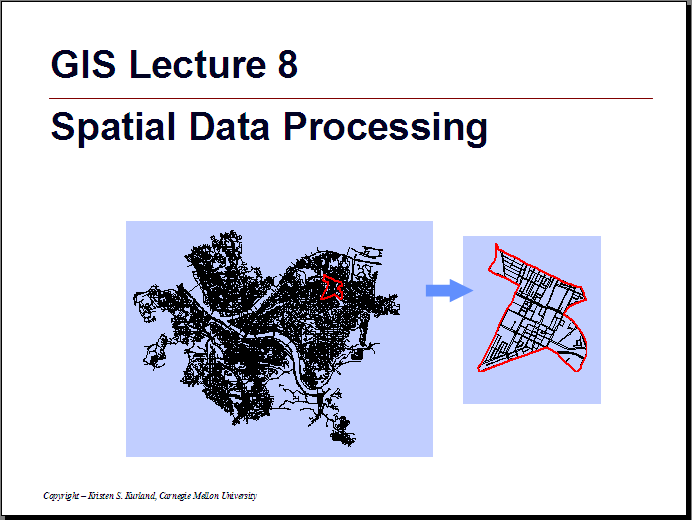 GIS Lecture 8

Spatial Data Processing

Copyright – Kristen S. Kurland, Carnegie Mellon University